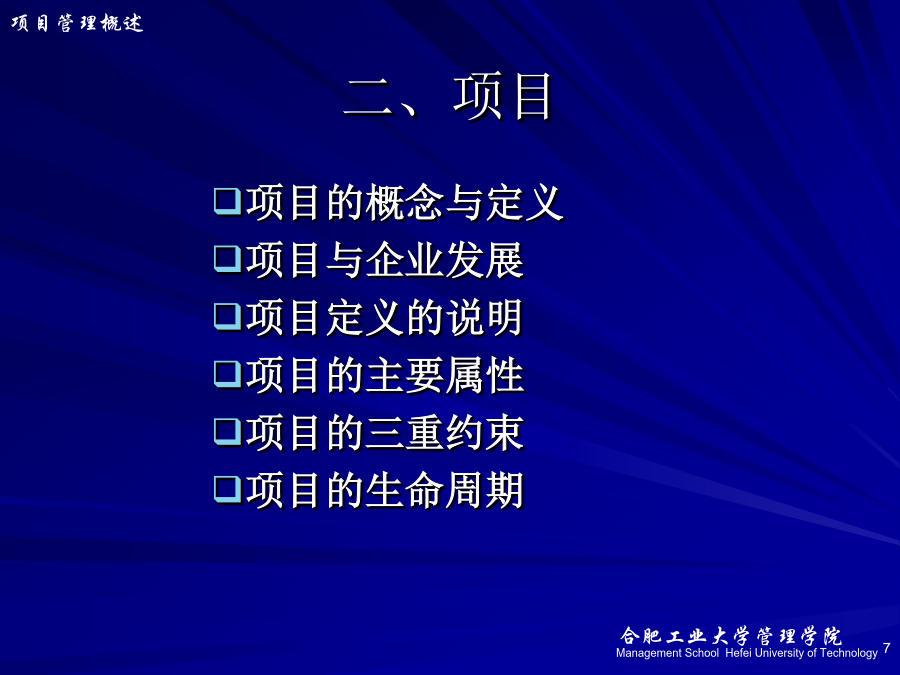 项目管理概述

二、项目

❑项目的概念与定义
❑项目与企业发展
❑项目定义的说明
❑项目的主要属性
❑项目的三重约束
❑项目的生命周期

合肥工业大学管理学院
Management School Hefei University of Technology 7